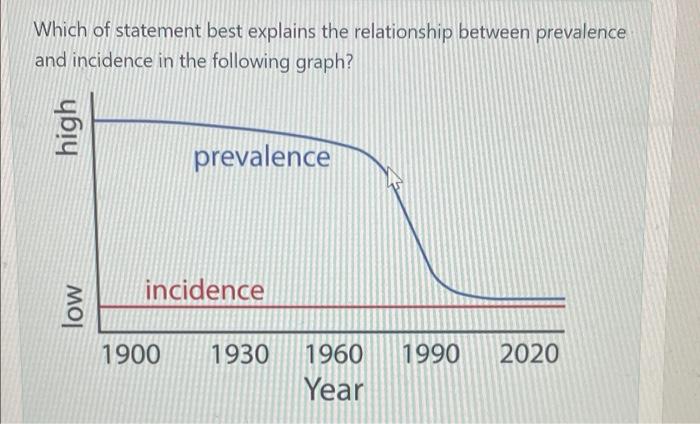 Which of statement best explains the relationship between prevalence and incidence in the following graph?

high

low

prevalence

incidence

1900 1930 1960 1990 2020

Year